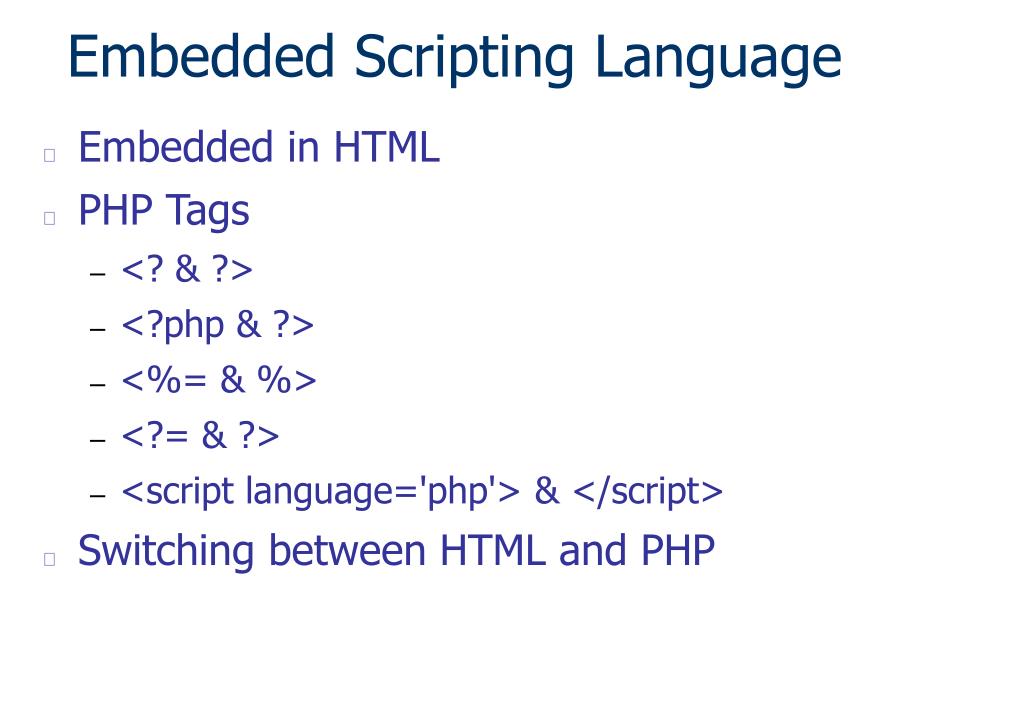 Embedded Scripting Language

Embedded in HTML

PHP Tags

– <? & ?>

– <?php & ?>

– <%= & %>

– <?= & ?>

– <script language='php'> & </script>

Switching between HTML and PHP